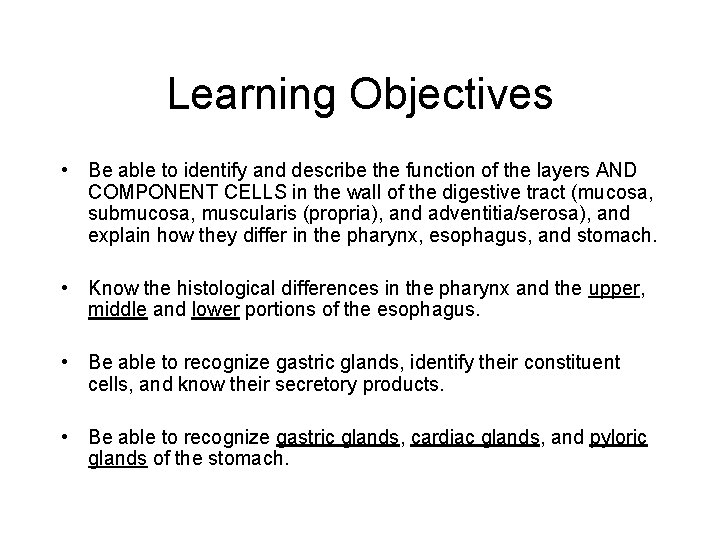 Learning Objectives

• Be able to identify and describe the function of the layers AND COMPONENT CELLS in the wall of the digestive tract (mucosa, submucosa, muscularis (propria), and adventitia/serosa), and explain how they differ in the pharynx, esophagus, and stomach.

• Know the histological differences in the pharynx and the upper, middle and lower portions of the esophagus.

• Be able to recognize gastric glands, identify their constituent cells, and know their secretory products.

• Be able to recognize gastric glands, cardiac glands, and pyloric glands of the stomach.